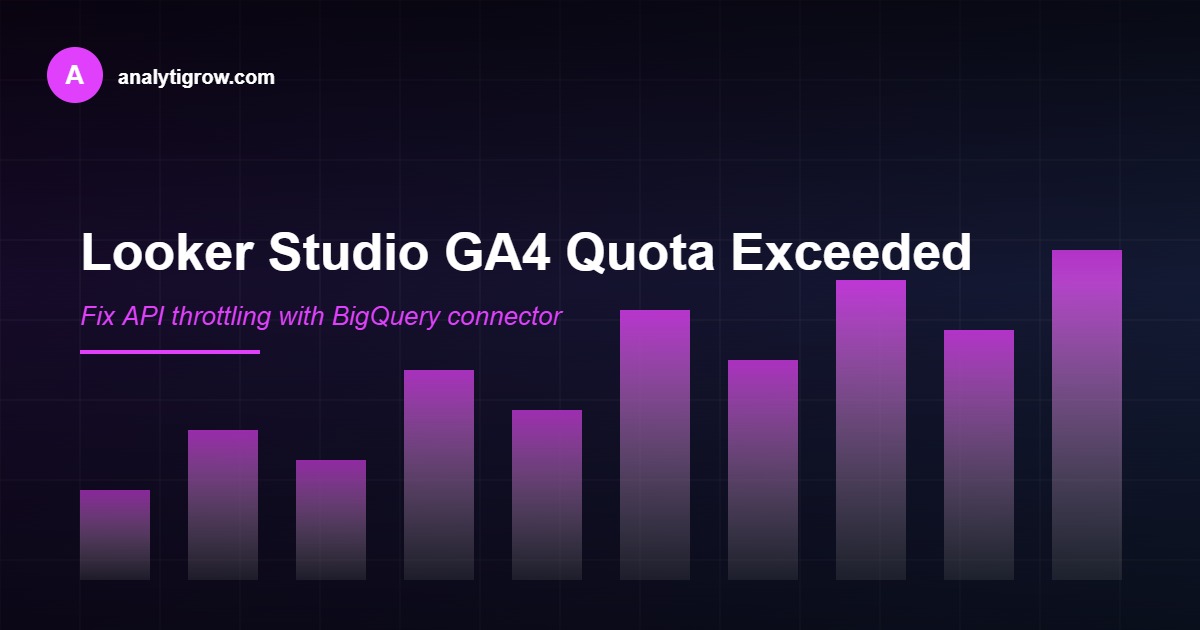 A analytigrow.com

Looker Studio GA4 Quota Exceeded

Fix API throttling with BigQuery connector